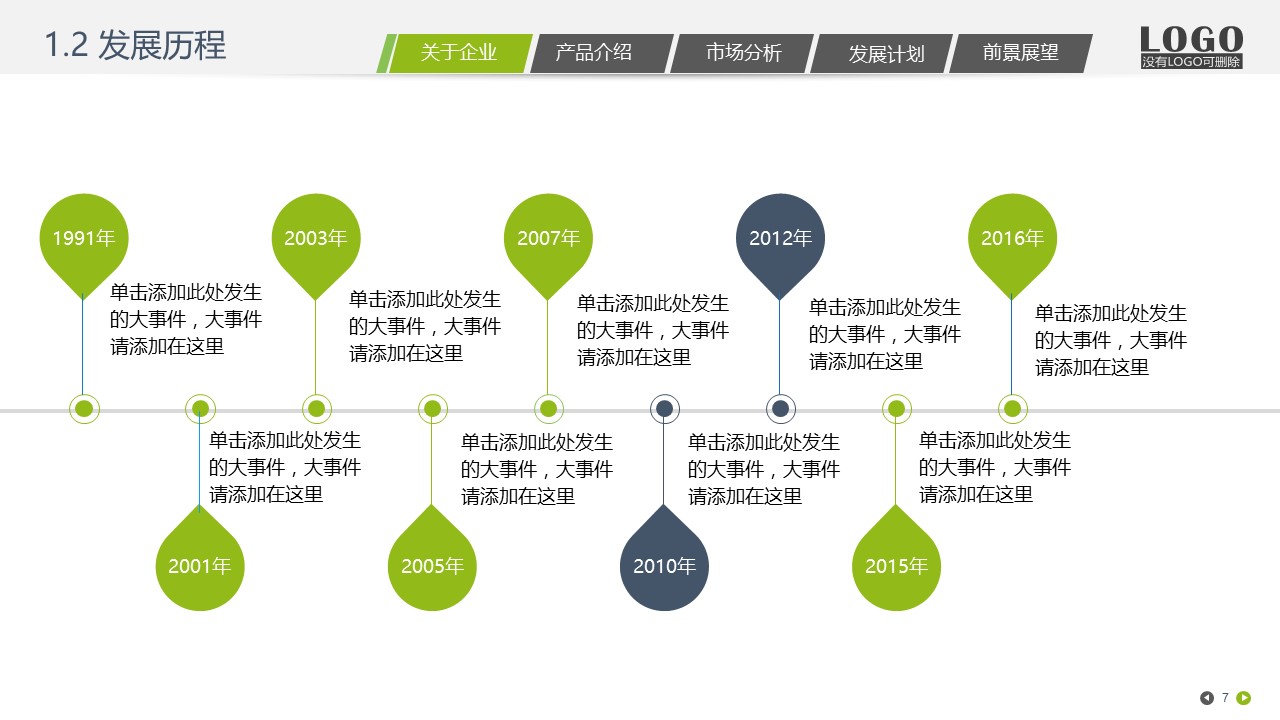 1.2 发展历程

关于企业 产品介绍 市场分析 发展计划 前景展望

LOGO
没有LOGO可删除

1991年
单击添加此处发生的大事件，大事件请添加在这里

2003年
单击添加此处发生的大事件，大事件请添加在这里

2007年
单击添加此处发生的大事件，大事件请添加在这里

2012年
单击添加此处发生的大事件，大事件请添加在这里

2016年
单击添加此处发生的大事件，大事件请添加在这里

单击添加此处发生的大事件，大事件请添加在这里
2001年

单击添加此处发生的大事件，大事件请添加在这里
2005年

单击添加此处发生的大事件，大事件请添加在这里
2010年

单击添加此处发生的大事件，大事件请添加在这里
2015年

7